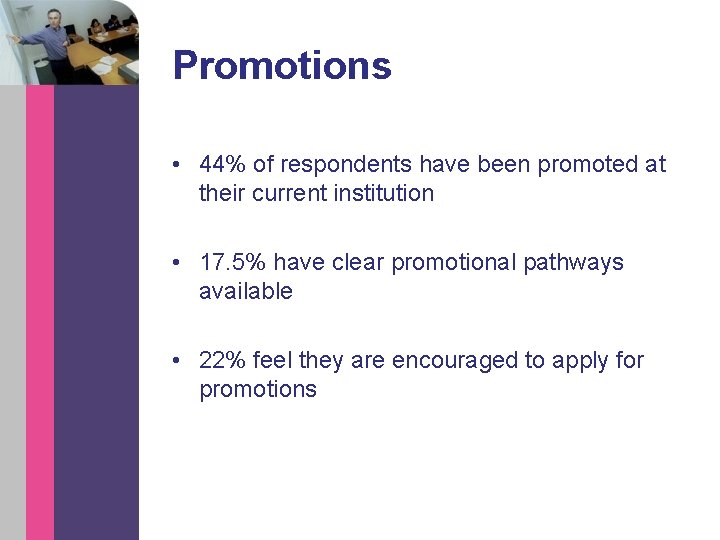 Promotions

• 44% of respondents have been promoted at their current institution

• 17.5% have clear promotional pathways available

• 22% feel they are encouraged to apply for promotions